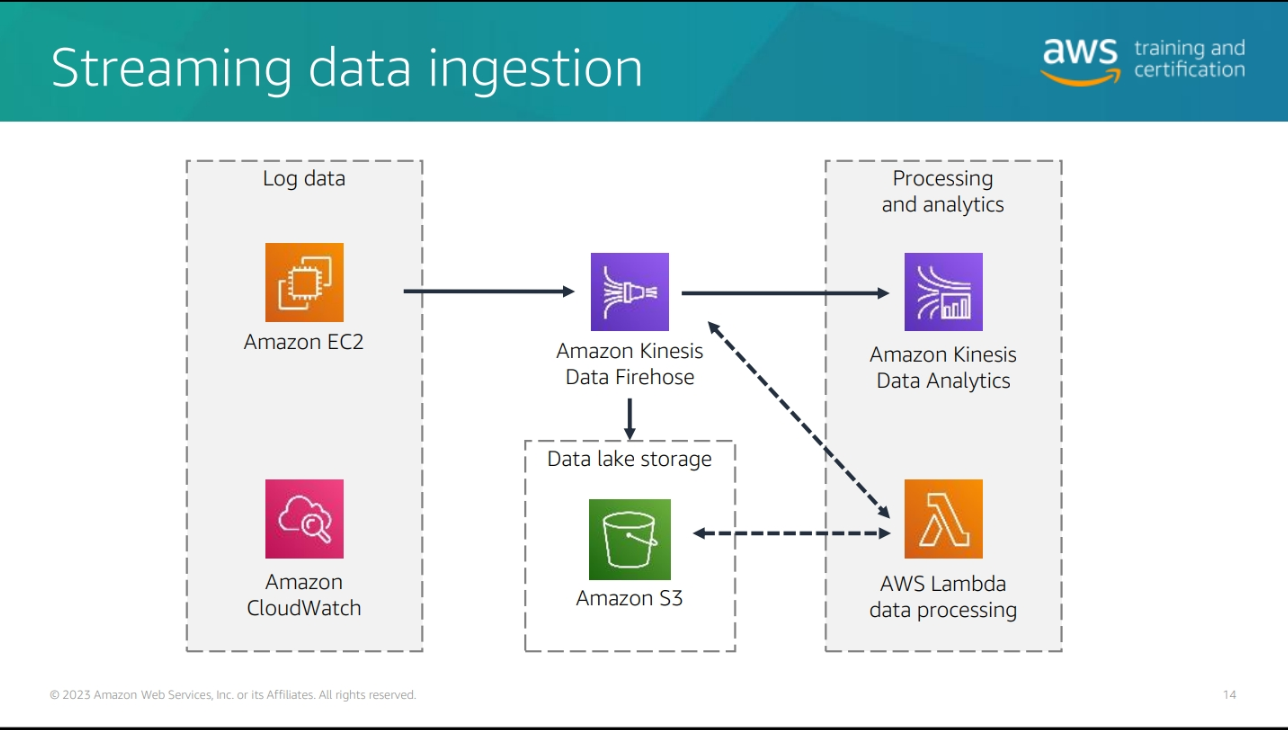 Streaming data ingestion

aws training and certification

Log data

Amazon EC2

Amazon CloudWatch

Amazon Kinesis Data Firehose

Data lake storage

Amazon S3

Processing and analytics

Amazon Kinesis Data Analytics

AWS Lambda data processing

© 2023 Amazon Web Services, Inc. or its Affiliates. All rights reserved.

14